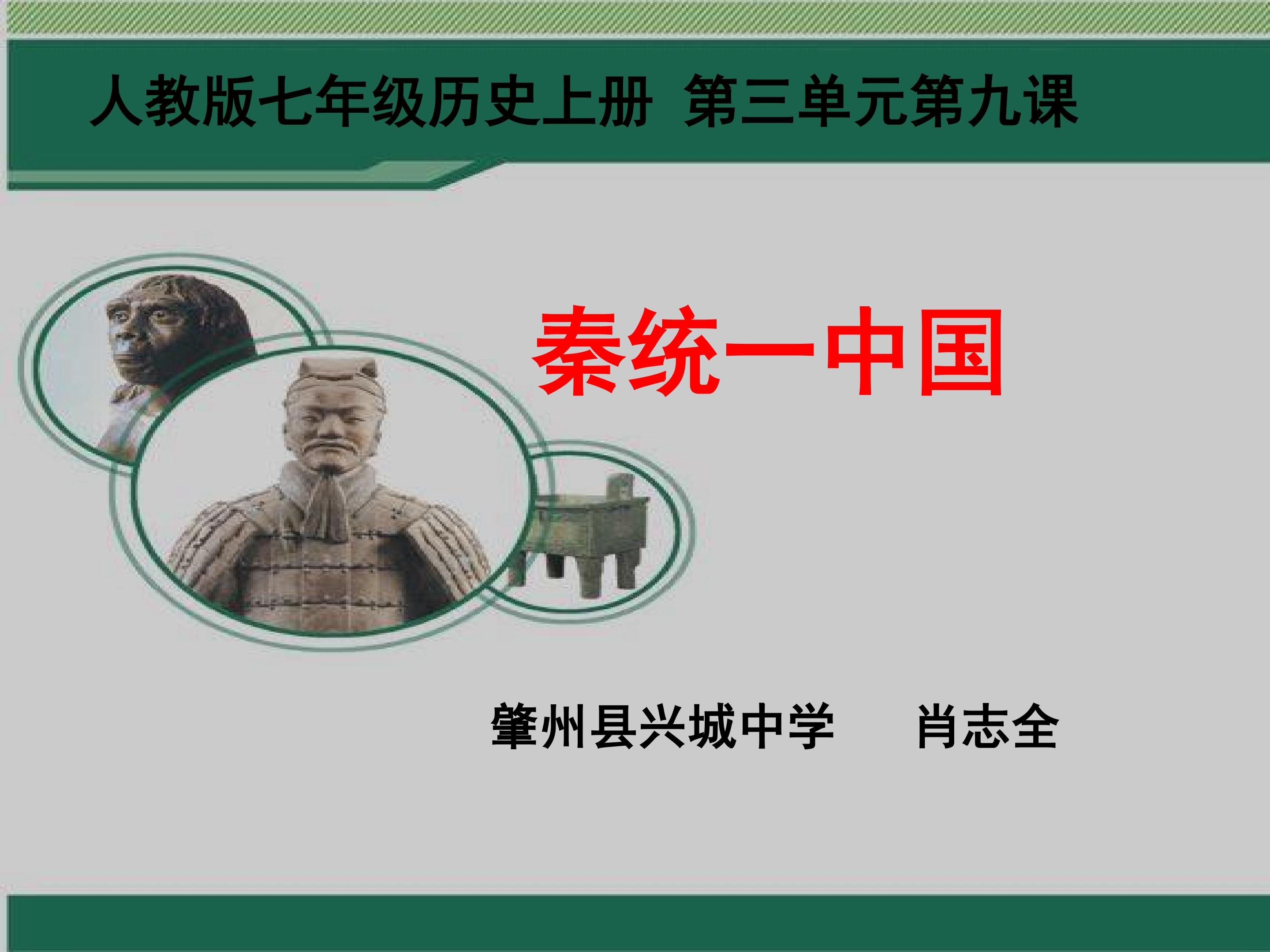 人教版七年级历史上册  第三单元第九课

秦统一中国

肇州县兴城中学    肖志全